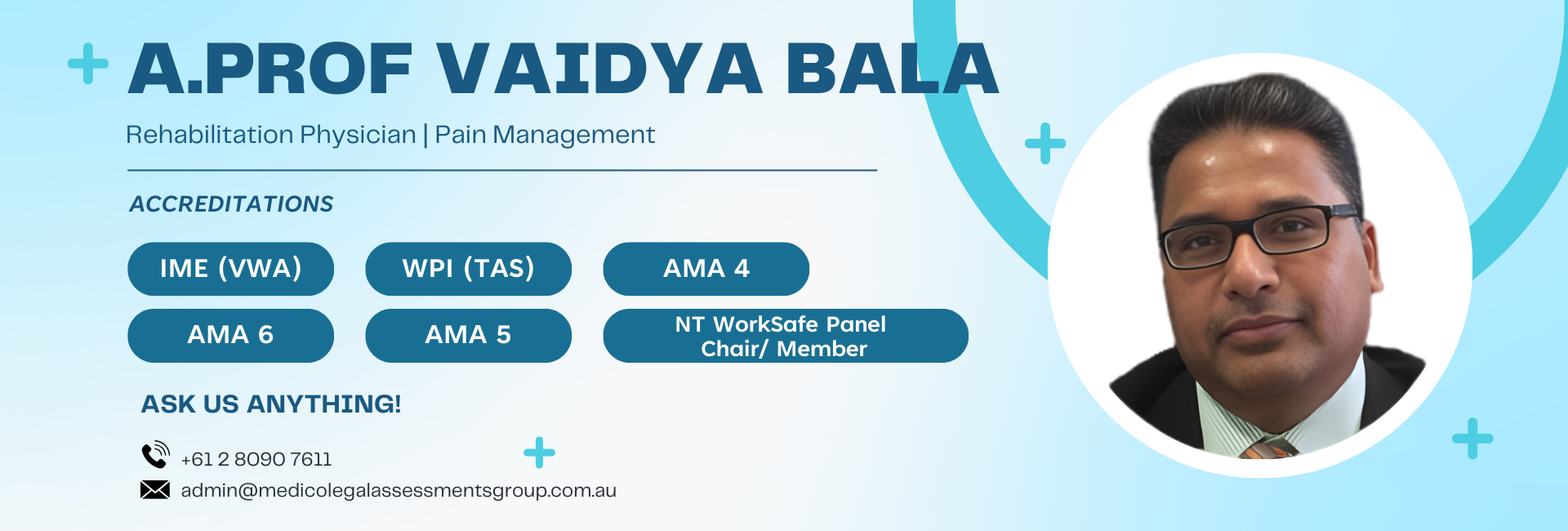 A.PROF VAIDYA BALA

Rehabilitation Physician | Pain Management

ACCREDITATIONS

IME (VWA)

WPI (TAS)

AMA 4

AMA 6

AMA 5

NT WorkSafe Panel Chair/ Member

ASK US ANYTHING!

+61 2 8090 7611

admin@medicolegalassessmentsgroup.com.au